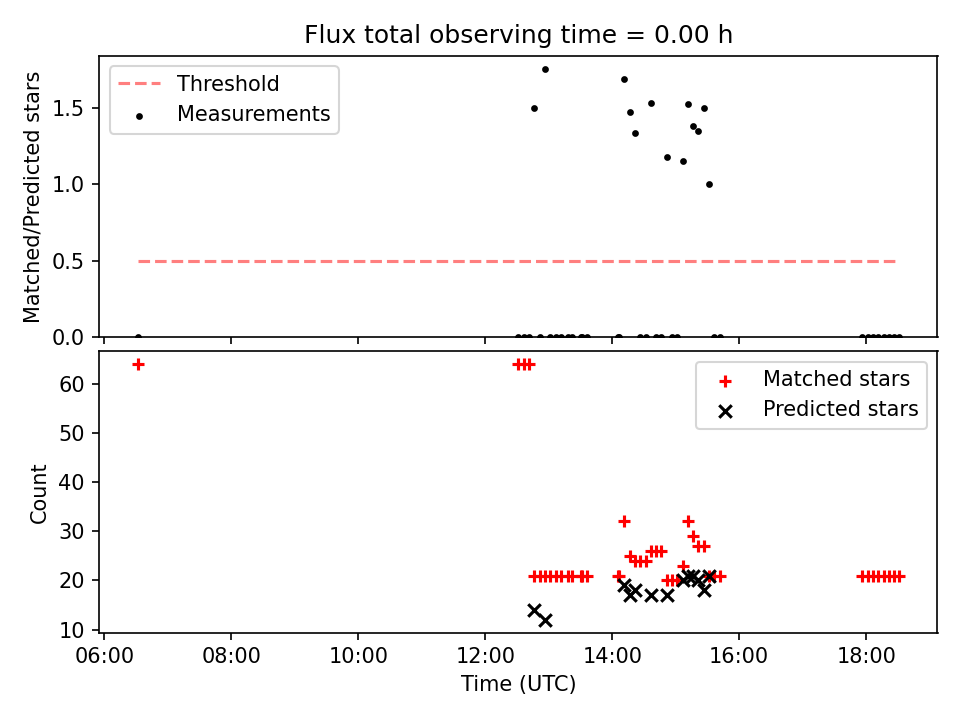 Flux total observing time = 0.00 h

Threshold
Measurements

Matched/Predicted stars

1.5
1.0
0.5
0.0

Matched stars
Predicted stars

Count

60
50
40
30
20
10

06:00
08:00
10:00
12:00
14:00
16:00
18:00

Time (UTC)